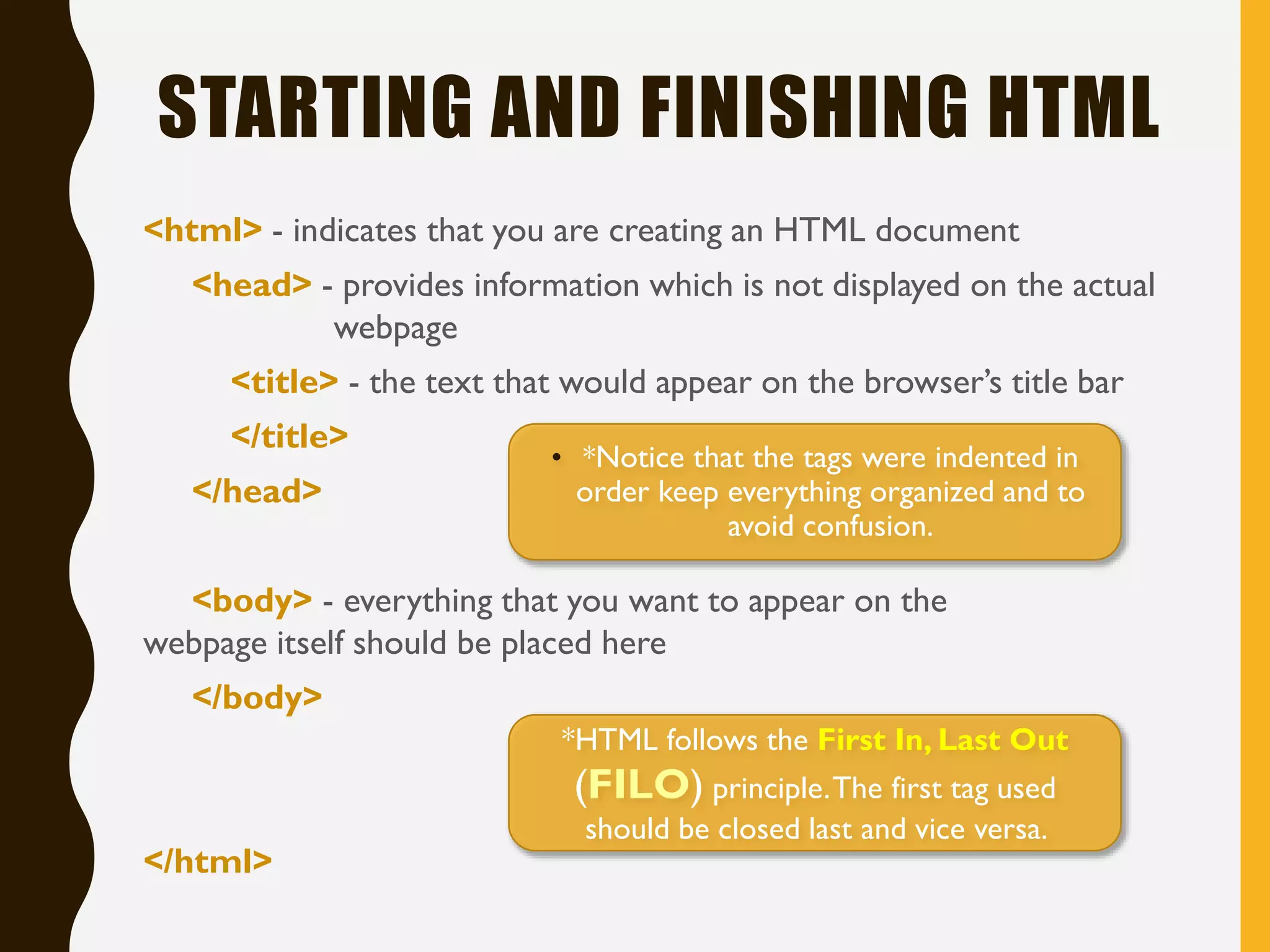 STARTING AND FINISHING HTML

<html> - indicates that you are creating an HTML document

<head> - provides information which is not displayed on the actual webpage

<title> - the text that would appear on the browser's title bar

</title>

</head>

• *Notice that the tags were indented in order keep everything organized and to avoid confusion.

<body> - everything that you want to appear on the webpage itself should be placed here

</body>

*HTML follows the First In, Last Out (FILO) principle. The first tag used should be closed last and vice versa.

</html>